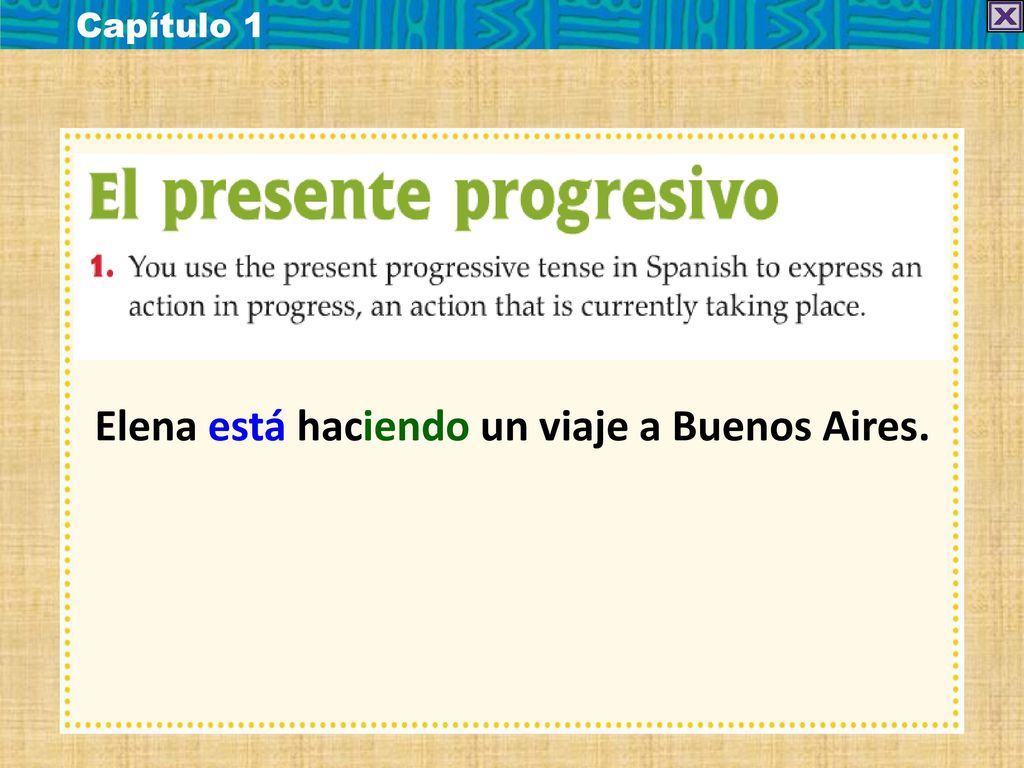 Capítulo 1

El presente progresivo

1. You use the present progressive tense in Spanish to express an action in progress, an action that is currently taking place.

Elena está haciendo un viaje a Buenos Aires.